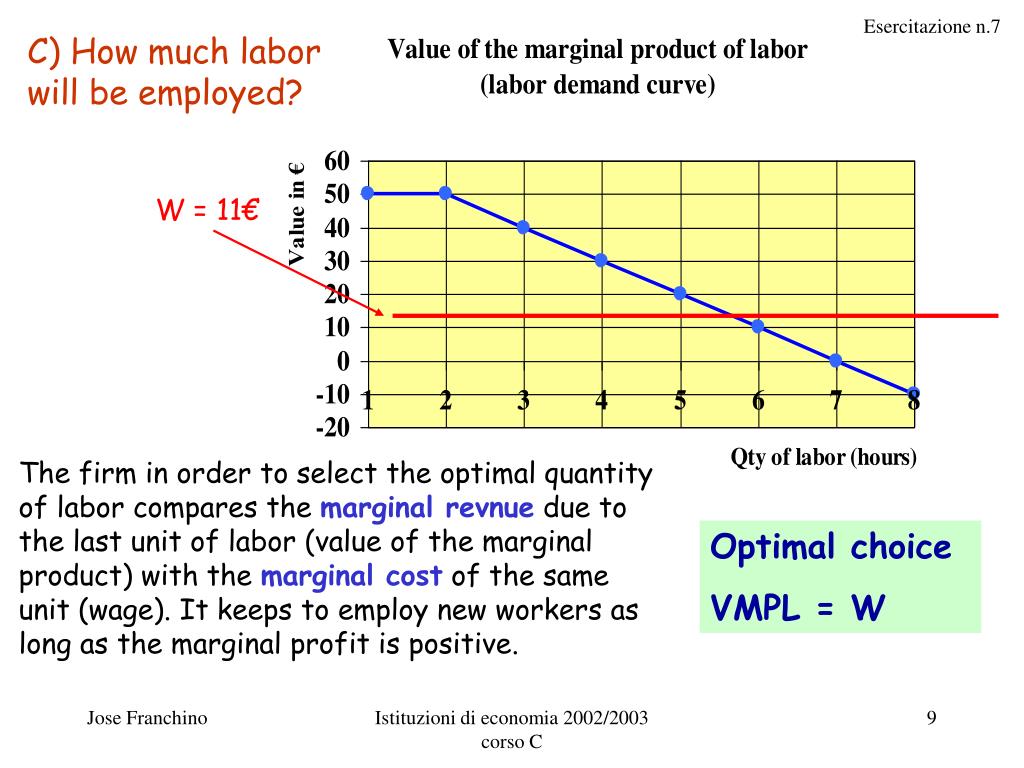 Esercitazione n.7

C) How much labor will be employed?

Value of the marginal product of labor
(labor demand curve)

W = 11€

Value in €

60
50
40
30
20
10
0
-10
-20

1 2 3 4 5 6 7 8

Qty of labor (hours)

The firm in order to select the optimal quantity of labor compares the marginal revnue due to the last unit of labor (value of the marginal product) with the marginal cost of the same unit (wage). It keeps to employ new workers as long as the marginal profit is positive.

Optimal choice

VMPL = W

Jose Franchino

Istituzioni di economia 2002/2003
corso C

9